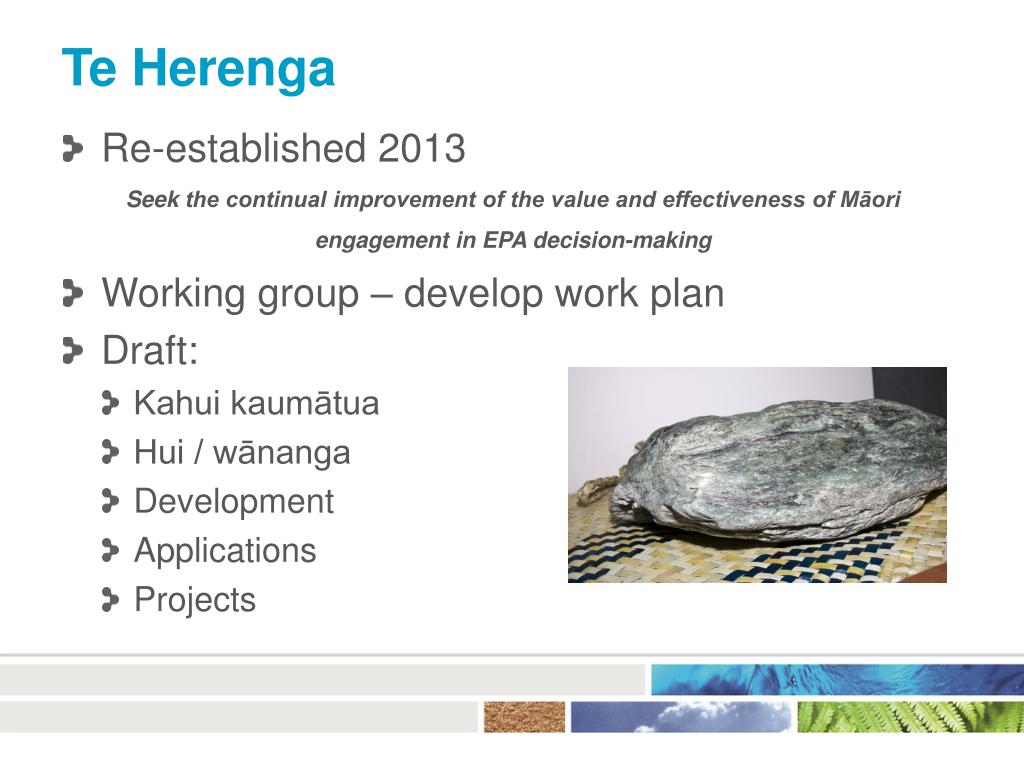 Te Herenga

Re-established 2013

Seek the continual improvement of the value and effectiveness of Māori engagement in EPA decision-making

Working group – develop work plan

Draft:

Kahui kaumātua

Hui / wānanga

Development

Applications

Projects